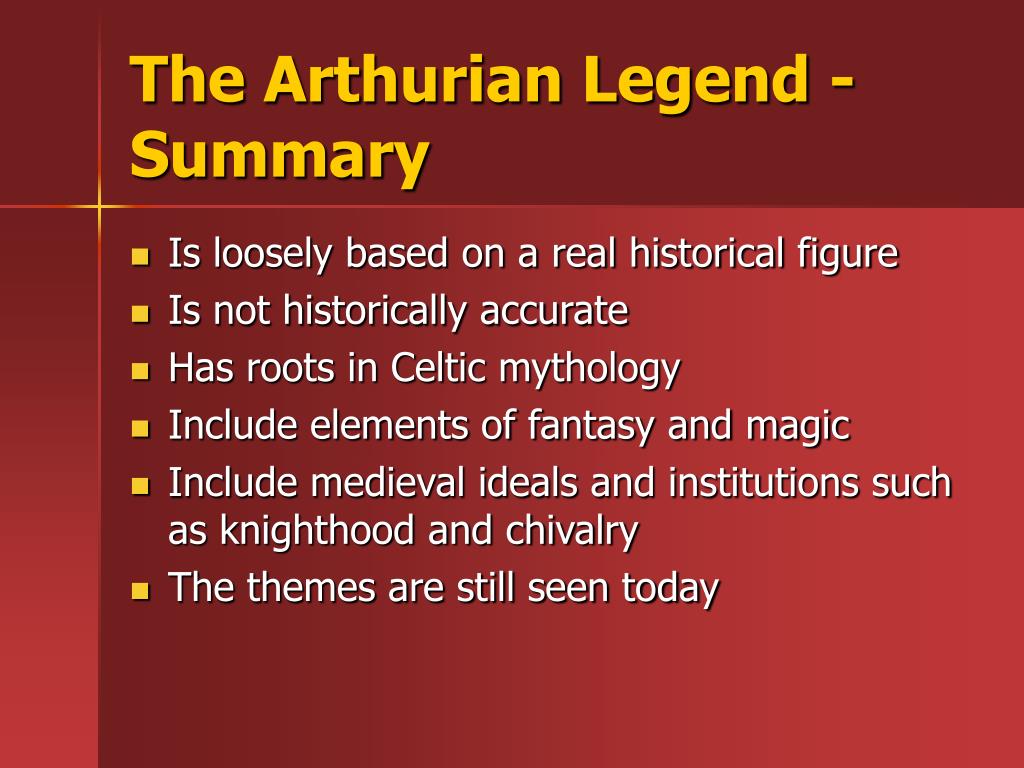 The Arthurian Legend - Summary

- Is loosely based on a real historical figure
- Is not historically accurate
- Has roots in Celtic mythology
- Include elements of fantasy and magic
- Include medieval ideals and institutions such as knighthood and chivalry
- The themes are still seen today